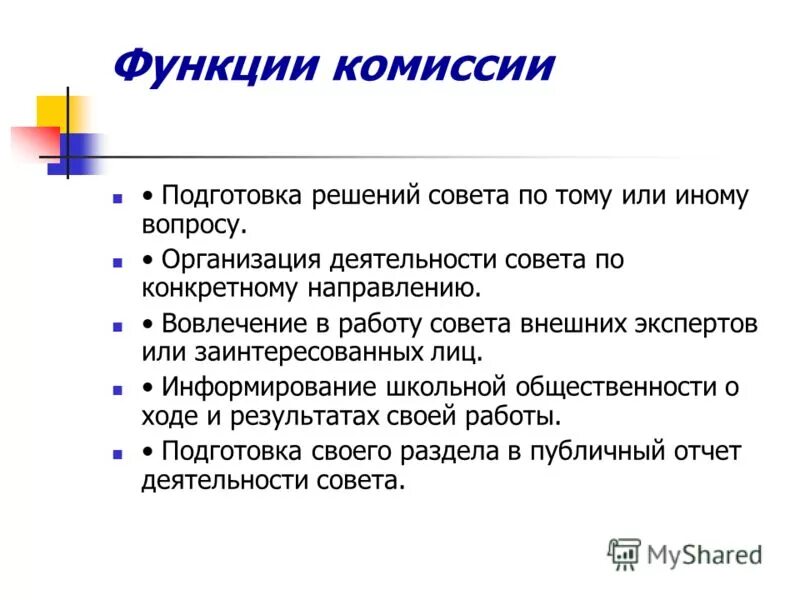 Функции комиссии

• Подготовка решений совета по тому или иному вопросу.

• Организация деятельности совета по конкретному направлению.

• Вовлечение в работу совета внешних экспертов или заинтересованных лиц.

• Информирование школьной общественности о ходе и результатах своей работы.

• Подготовка своего раздела в публичный отчет деятельности совета.

MyShared